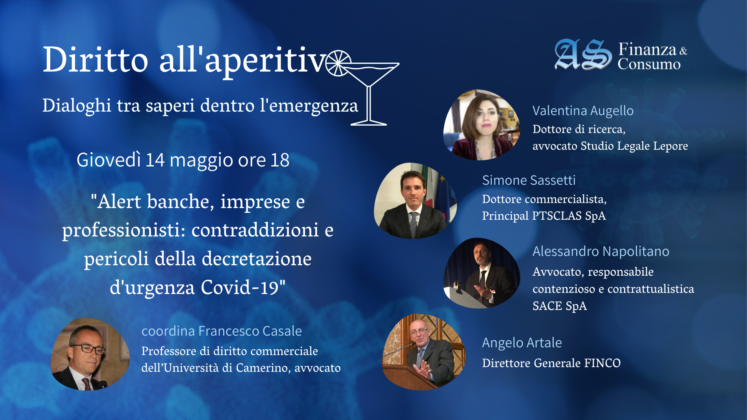 Diritto all'aperitivo

Dialoghi tra saperi dentro l'emergenza

Giovedì 14 maggio ore 18

"Alert banche, imprese e professionisti: contraddizioni e pericoli della decretazione d'urgenza Covid-19"

coordina Francesco Casale
Professore di diritto commerciale dell'Università di Camerino, avvocato

AS Finanza & Consumo

Valentina Augello
Dottore di ricerca, avvocato Studio Legale Lepore

Simone Sassetti
Dottore commercialista, Principal PTSCLAS SpA

Alessandro Napolitano
Avvocato, responsabile contenzioso e contrattualistica SACE SpA

Angelo Artale
Direttore Generale FINCO